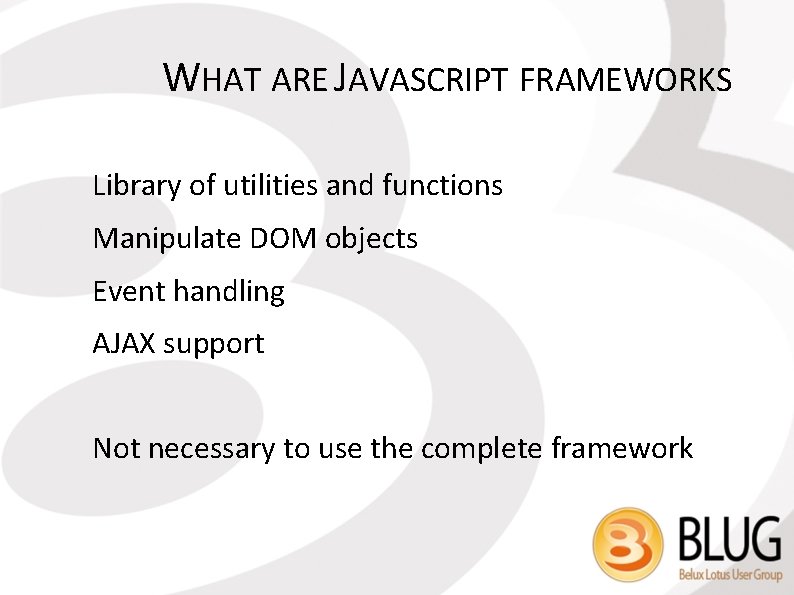 WHAT ARE JAVASCRIPT FRAMEWORKS

Library of utilities and functions

Manipulate DOM objects

Event handling

AJAX support

Not necessary to use the complete framework

BLUG
Belux Lotus User Group